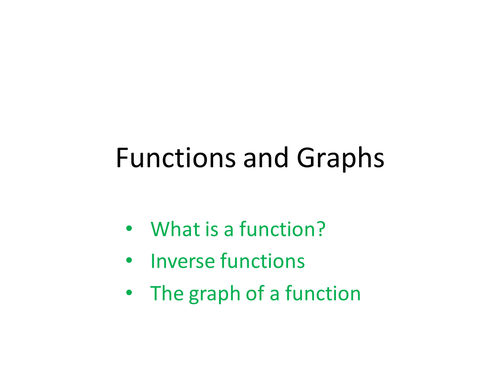 Functions and Graphs

• What is a function?
• Inverse functions
• The graph of a function